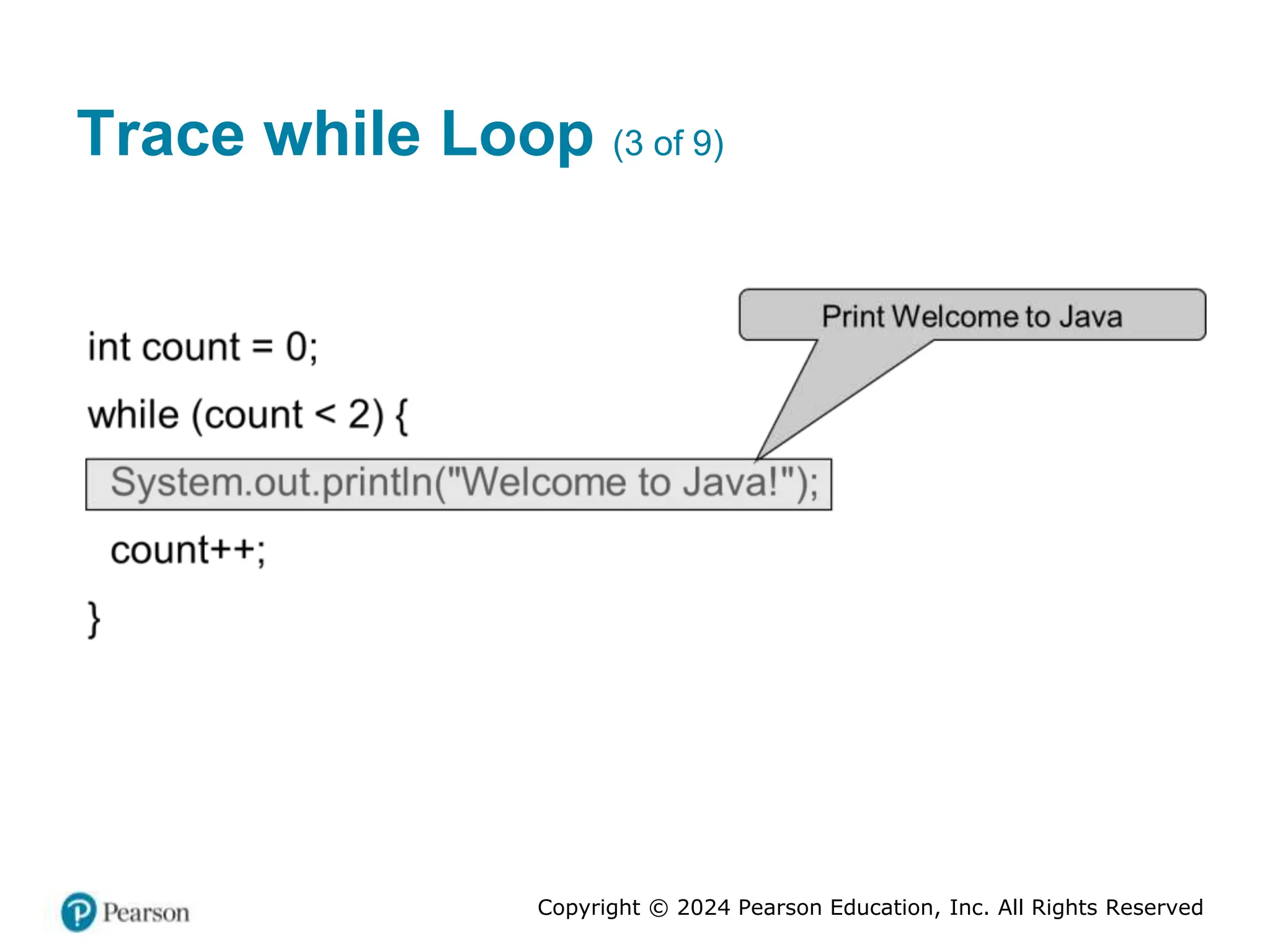 Trace while Loop (3 of 9)

Print Welcome to Java

int count = 0;
while (count < 2) {
System.out.println("Welcome to Java!");
count++;
}

Pearson

Copyright © 2024 Pearson Education, Inc. All Rights Reserved